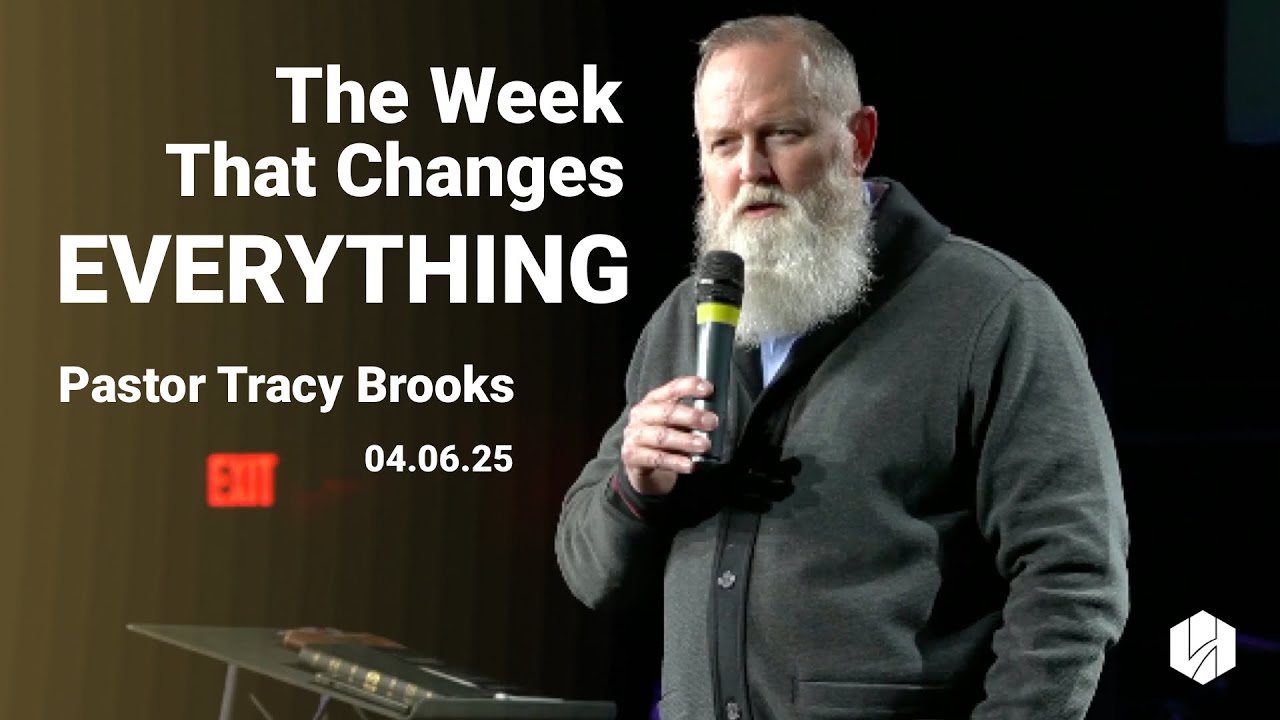 The Week That Changes EVERYTHING

Pastor Tracy Brooks

04.06.25

EXIT